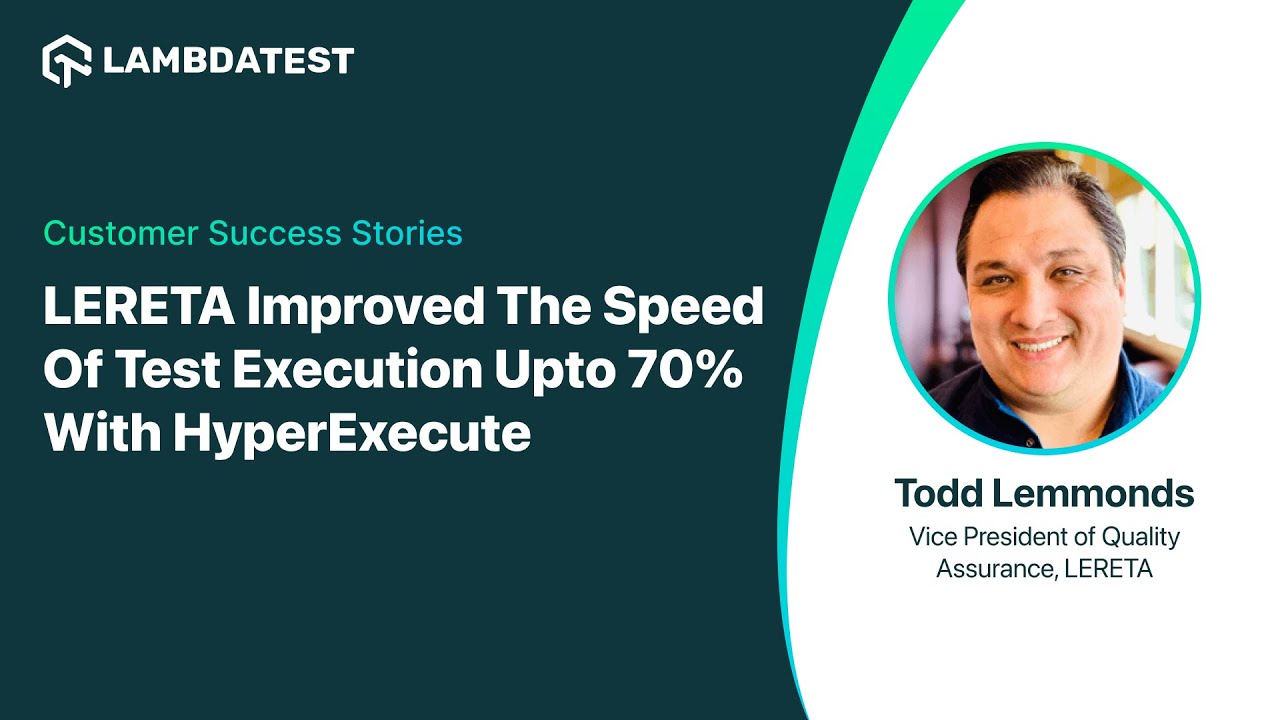 LAMBDATEST

Customer Success Stories

LERETA Improved The Speed Of Test Execution Upto 70% With HyperExecute

Todd Lemmonds

Vice President of Quality Assurance, LERETA